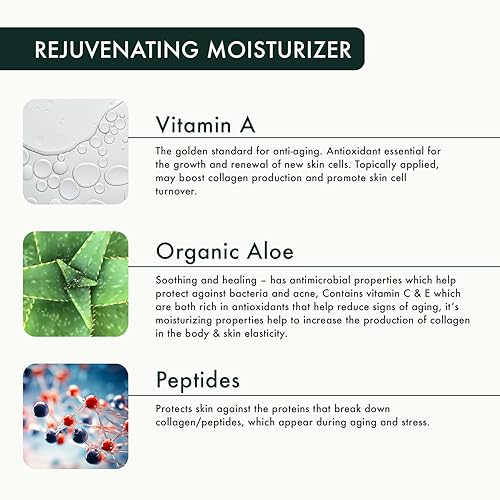 REJUVENATING MOISTURIZER

Vitamin A

The golden standard for anti-aging. Antioxidant essential for the growth and renewal of new skin cells. Topically applied, may boost collagen production and promote skin cell turnover.

Organic Aloe

Soothing and healing – has antimicrobial properties which help protect against bacteria and acne, Contains vitamin C & E which are both rich in antioxidants that help reduce signs of aging, it's moisturizing properties help to increase the production of collagen in the body & skin elasticity.

Peptides

Protects skin against the proteins that break down collagen/peptides, which appear during aging and stress.